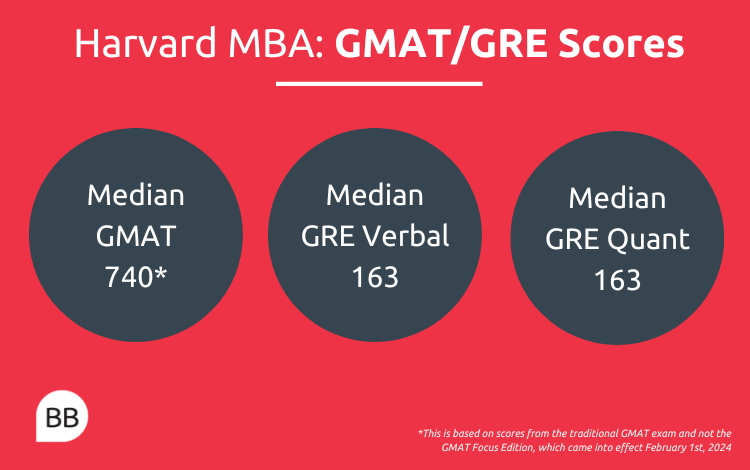 Harvard MBA: GMAT/GRE Scores

Median GMAT 740*

Median GRE Verbal 163

Median GRE Quant 163

BB

*This is based on scores from the traditional GMAT exam and not the GMAT Focus Edition, which came into effect February 1st, 2024